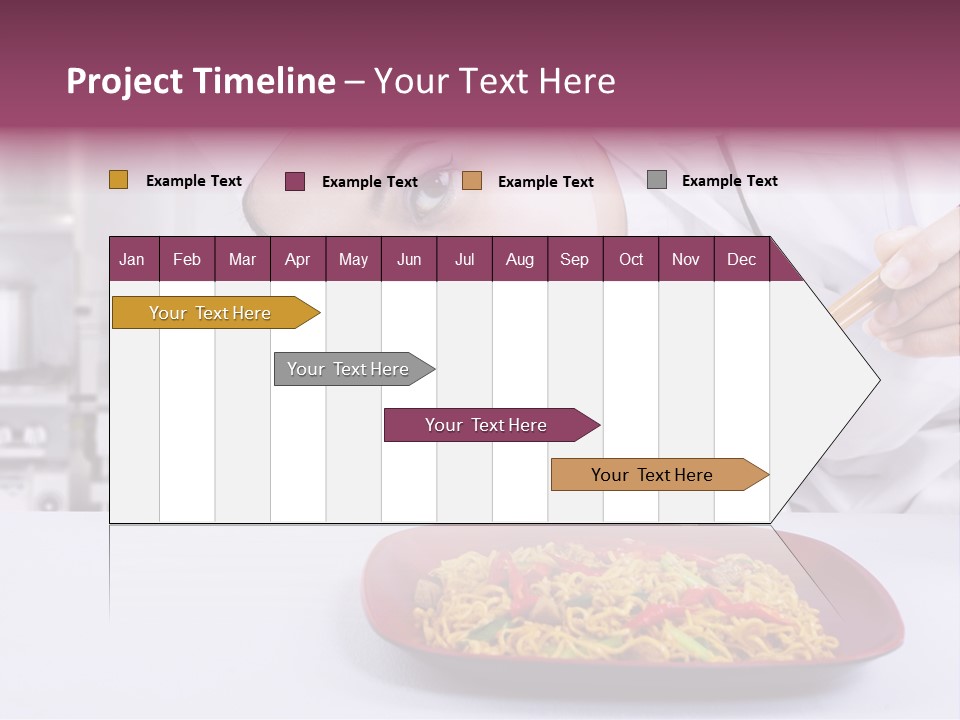 Project Timeline – Your Text Here

Example Text
Example Text
Example Text
Example Text

| Jan | Feb | Mar | Apr | May | Jun | Jul | Aug | Sep | Oct | Nov | Dec |
|---|---|---|---|---|---|---|---|---|---|---|---|

Your Text Here

Your Text Here

Your Text Here

Your Text Here